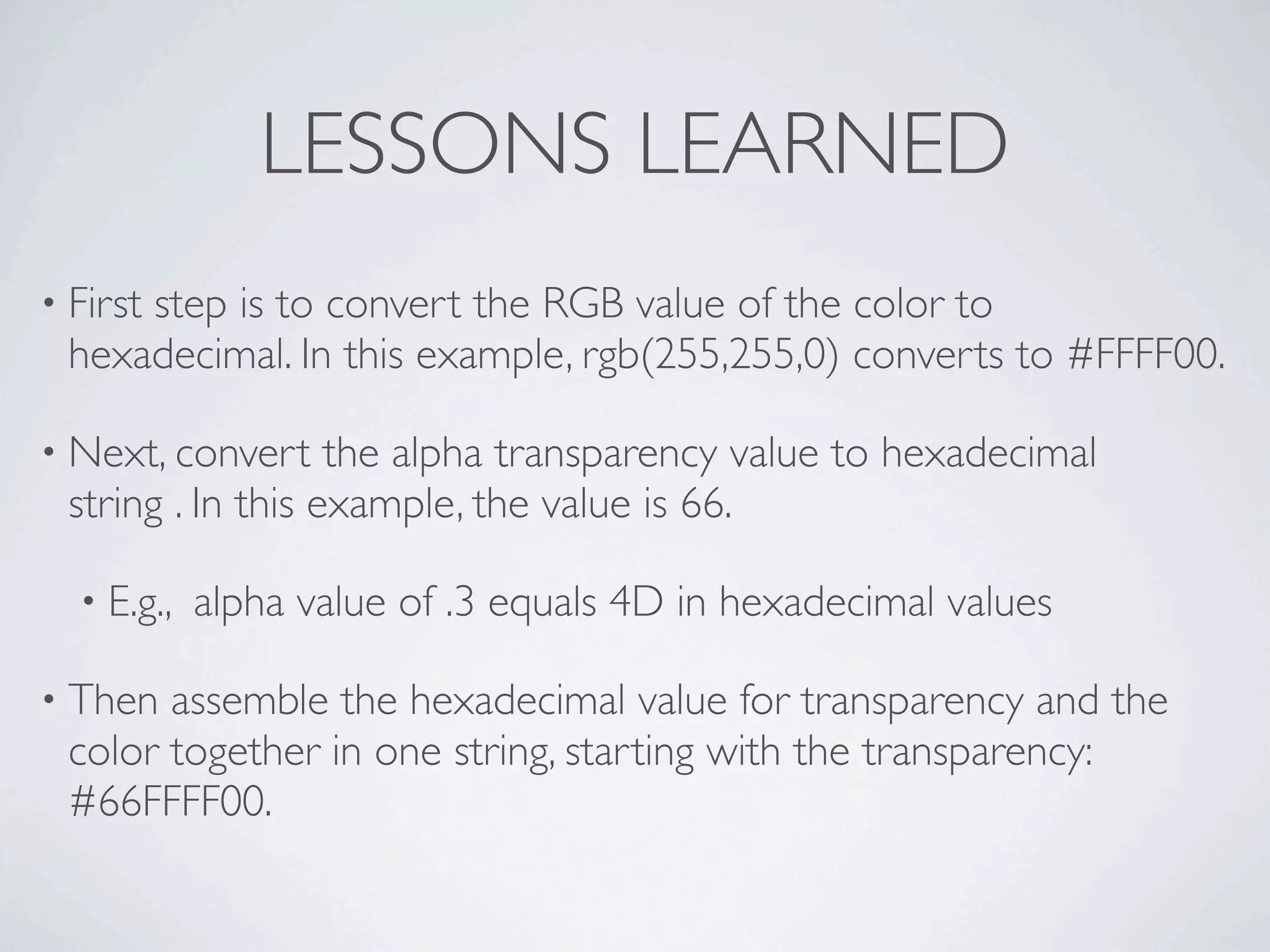 LESSONS LEARNED

• First step is to convert the RGB value of the color to hexadecimal. In this example, rgb(255,255,0) converts to #FFFF00.

• Next, convert the alpha transparency value to hexadecimal string . In this example, the value is 66.

• E.g., alpha value of .3 equals 4D in hexadecimal values

• Then assemble the hexadecimal value for transparency and the color together in one string, starting with the transparency: #66FFFF00.